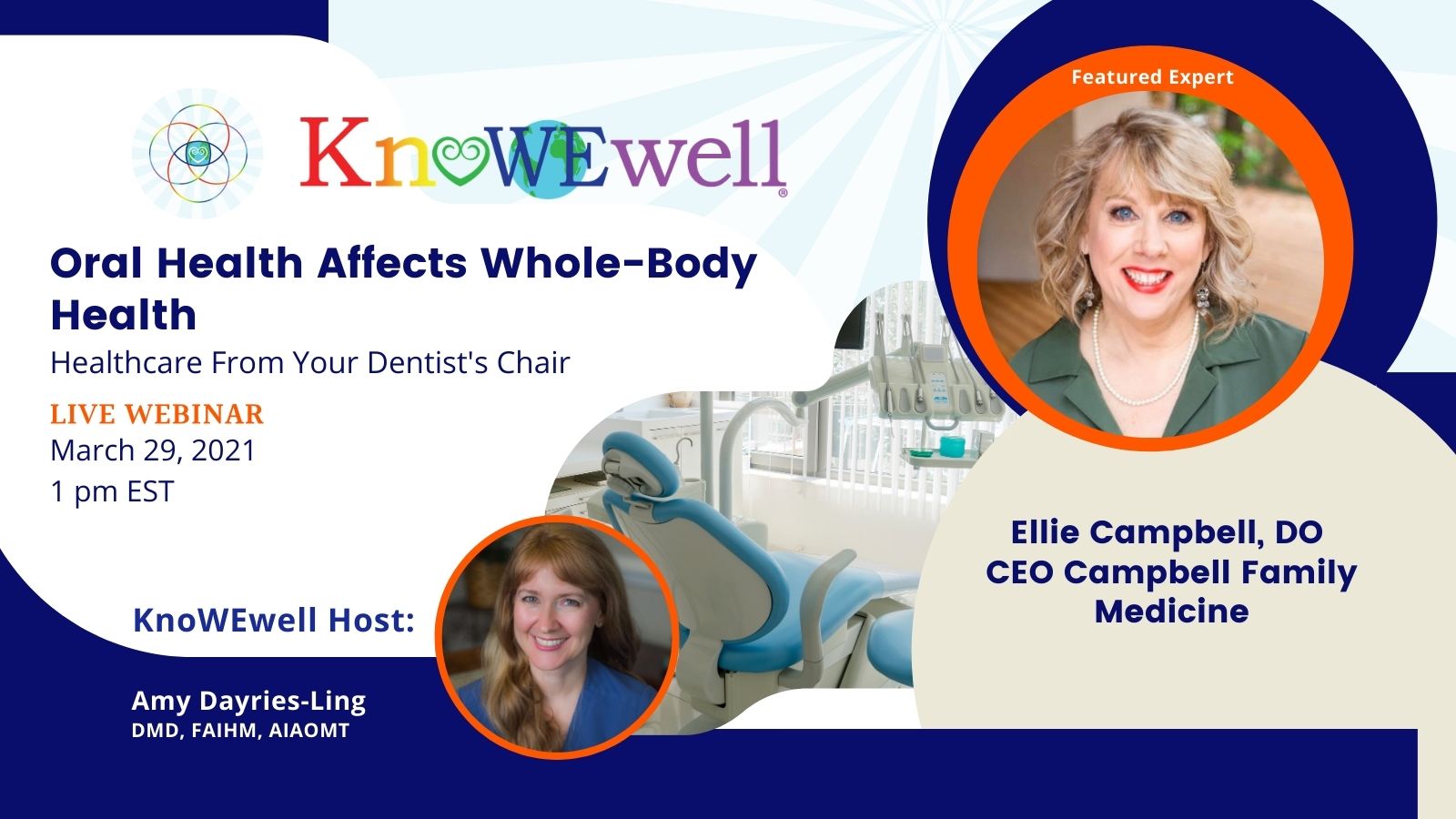 KnoWEwell®

Oral Health Affects Whole-Body Health

Healthcare From Your Dentist's Chair

LIVE WEBINAR
March 29, 2021
1 pm EST

KnoWEwell Host:

Amy Dayries-Ling
DMD, FAIHM, AIAOMT

Featured Expert

Ellie Campbell, DO
CEO Campbell Family Medicine